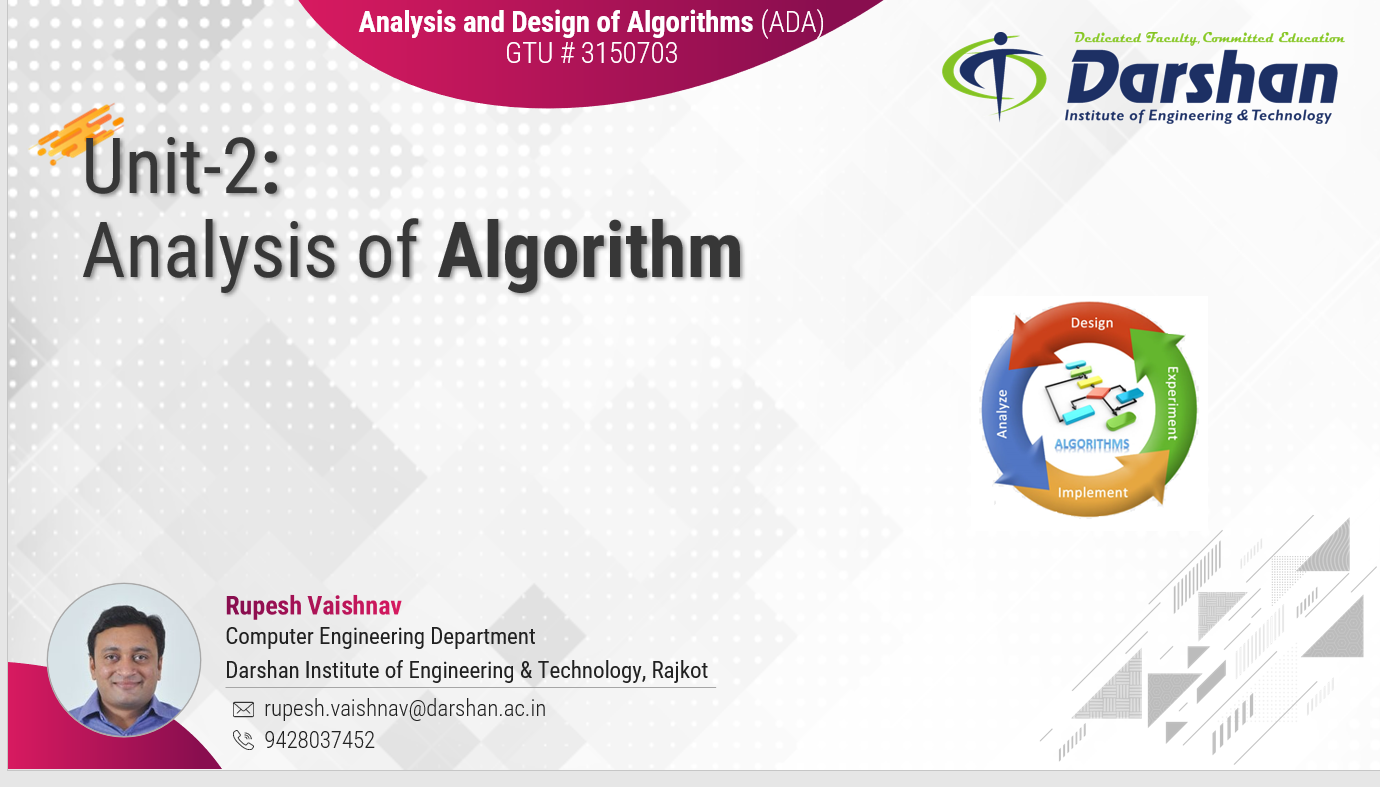 Analysis and Design of Algorithms (ADA)
GTU # 3150703

Dedicated Faculty, Committed Education
Darshan
Institute of Engineering & Technology

Unit-2:
Analysis of Algorithm

Design
Experiment
Implement
Analyze
ALGORITHMS

Rupesh Vaishnav
Computer Engineering Department
Darshan Institute of Engineering & Technology, Rajkot
rupesh.vaishnav@darshan.ac.in
9428037452